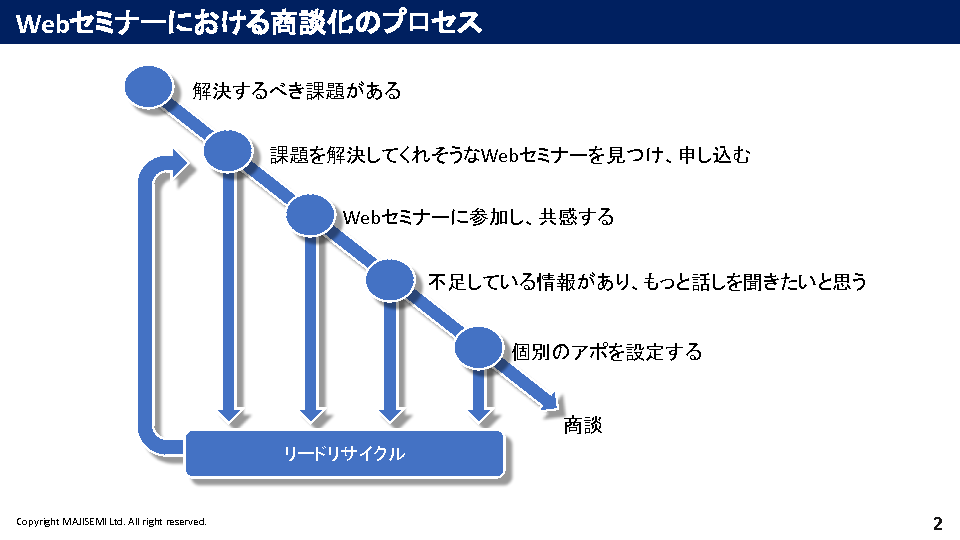 Webセミナーにおける商談化のプロセス

解決するべき課題がある

課題を解決してくれそうなWebセミナーを見つけ、申し込む

Webセミナーに参加し、共感する

不足している情報があり、もっと話しを聞きたいと思う

個別のアポを設定する

商談

リードリサイクル

Copyright MAJISEMI Ltd. All right reserved.

2